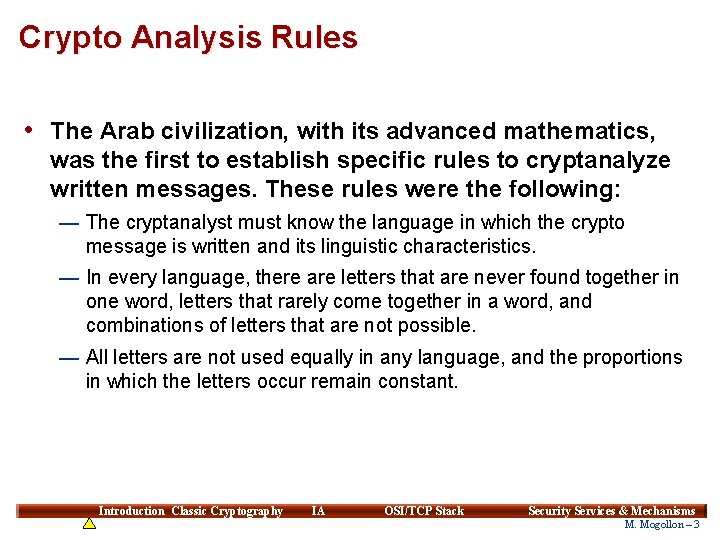 Crypto Analysis Rules

• The Arab civilization, with its advanced mathematics, was the first to establish specific rules to cryptanalyze written messages. These rules were the following:

— The cryptanalyst must know the language in which the crypto message is written and its linguistic characteristics.

— In every language, there are letters that are never found together in one word, letters that rarely come together in a word, and combinations of letters that are not possible.

— All letters are not used equally in any language, and the proportions in which the letters occur remain constant.

Introduction Classic Cryptography IA OSI/TCP Stack Security Services & Mechanisms

M. Mogollon – 3